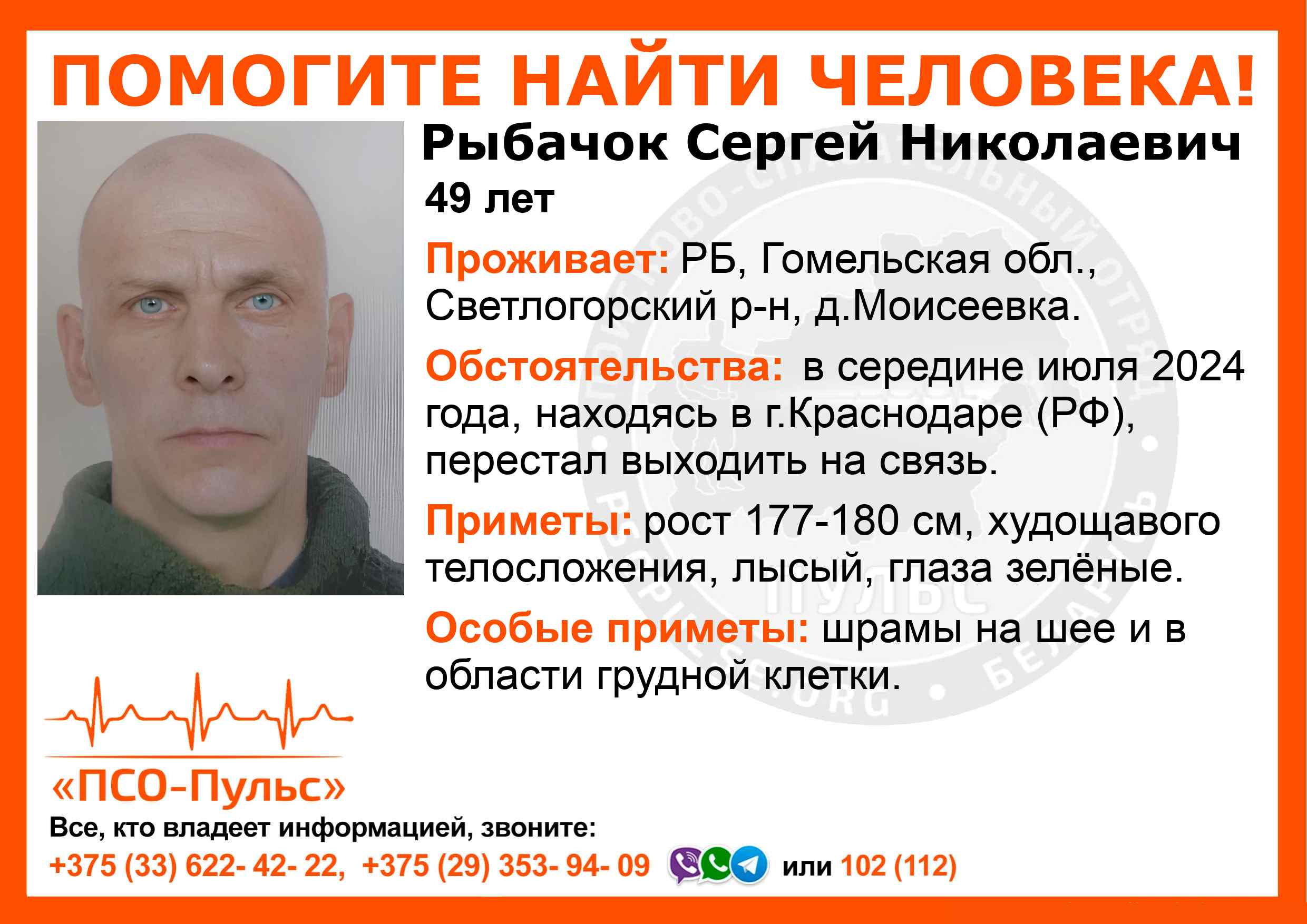 ПОМОГИТЕ НАЙТИ ЧЕЛОВЕКА!

Рыбачок Сергей Николаевич

49 лет

Проживает: РБ, Гомельская обл., Светлогорский р-н, д.Моисеевка.

Обстоятельства: в середине июля 2024 года, находясь в г.Краснодаре (РФ), перестал выходить на связь.

Приметы: рост 177-180 см, худощавого телосложения, лысый, глаза зелёные.

Особые приметы: шрамы на шее и в области грудной клетки.

«ПСО-Пульс»

Все, кто владеет информацией, звоните:

+375 (33) 622- 42- 22, +375 (29) 353- 94- 09 или 102 (112)